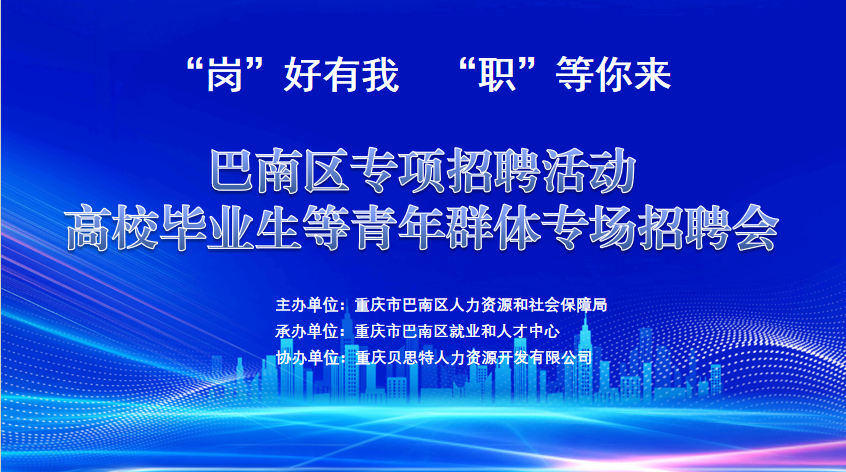 “岗”好有我　“职”等你来

巴南区专项招聘活动
高校毕业生等青年群体专场招聘会

主办单位：重庆市巴南区人力资源和社会保障局
承办单位：重庆市巴南区就业和人才中心
协办单位：重庆贝思特人力资源开发有限公司